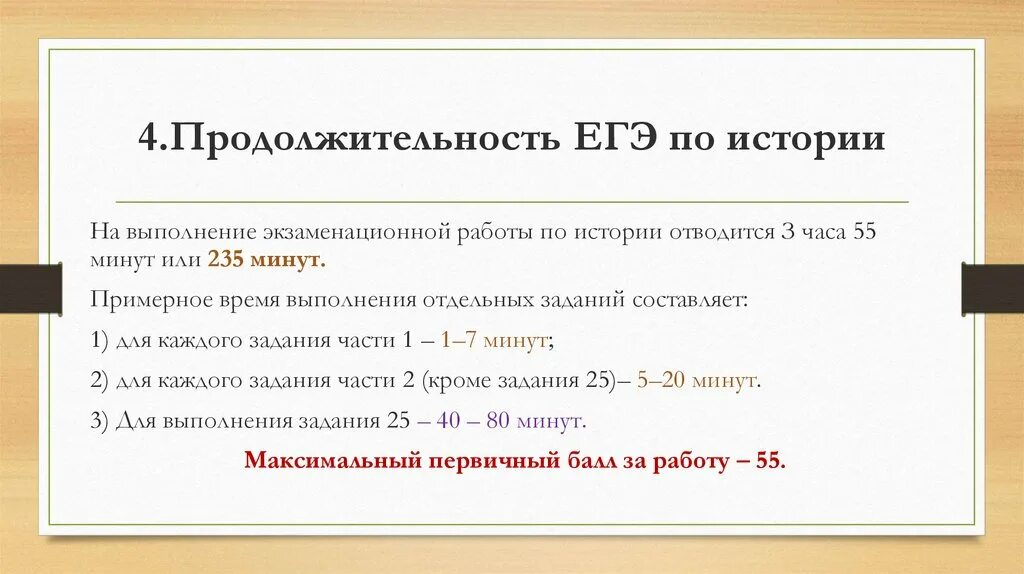 4.Продолжительность ЕГЭ по истории

На выполнение экзаменационной работы по истории отводится 3 часа 55 минут или 235 минут.

Примерное время выполнения отдельных заданий составляет:

1) для каждого задания части 1 – 1–7 минут;

2) для каждого задания части 2 (кроме задания 25)– 5–20 минут.

3) Для выполнения задания 25 – 40 – 80 минут.

Максимальный первичный балл за работу – 55.